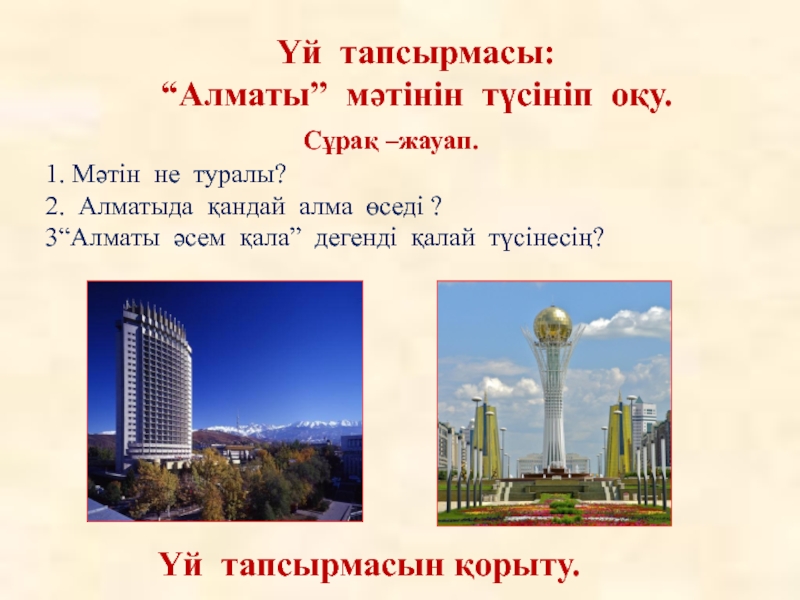 Үй тапсырмасы:
“Алматы” мәтінін түсініп оқу.

Сұрақ –жауап.

1. Мәтін не туралы?
2. Алматыда қандай алма өседі ?
3“Алматы әсем қала” дегенді қалай түсінесің?

Үй тапсырмасын қорыту.